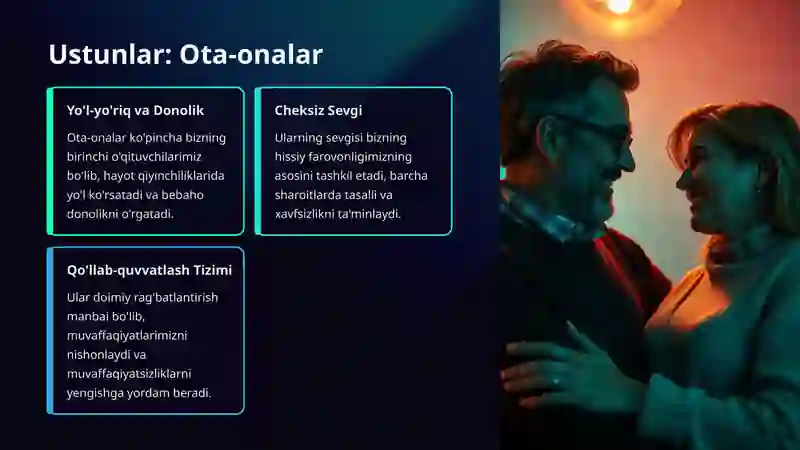 Ustunlar: Ota-onalar

Yo'l-yo'riq va Donolik

Ota-onalar ko'pincha bizning birinchi o'qituvchilarimiz bo'lib, hayot qiyinchiliklarida yo'l ko'rsatadi va bebaho donolikni o'rgatadi.

Cheksiz Sevgi

Ularning sevgisi bizning hissiy farovonligimizning asosini tashkil etadi, barcha sharoitlarda tasalli va xavfsizlikni ta'minlaydi.

Qo'llab-quvvatlash Tizimi

Ular doimiy rag'batlantirish manbai bo'lib, muvaffaqiyatlarimizni nishonlaydi va muvaffaqiyatsizliklarni yengishga yordam beradi.